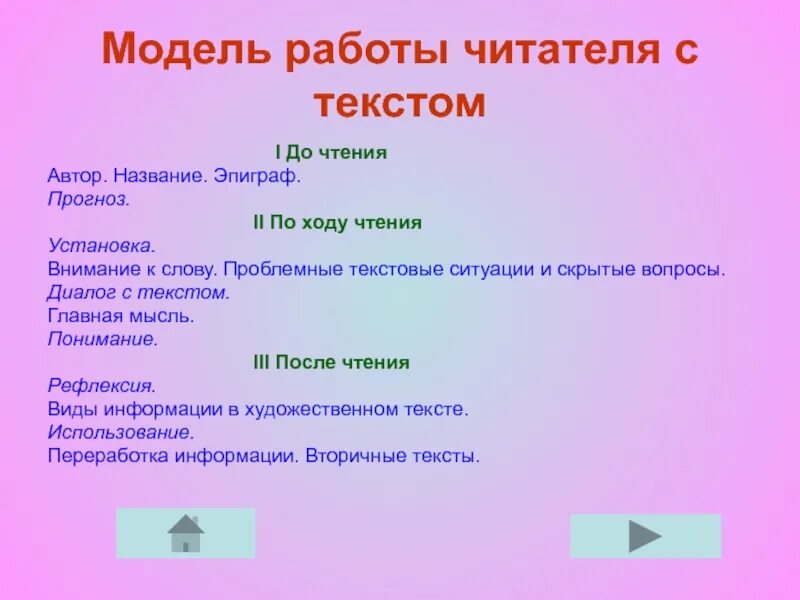 Модель работы читателя с текстом

I До чтения
Автор. Название. Эпиграф.
Прогноз.

II По ходу чтения
Установка.
Внимание к слову. Проблемные текстовые ситуации и скрытые вопросы.
Диалог с текстом.
Главная мысль.
Понимание.

III После чтения
Рефлексия.
Виды информации в художественном тексте.
Использование.
Переработка информации. Вторичные тексты.